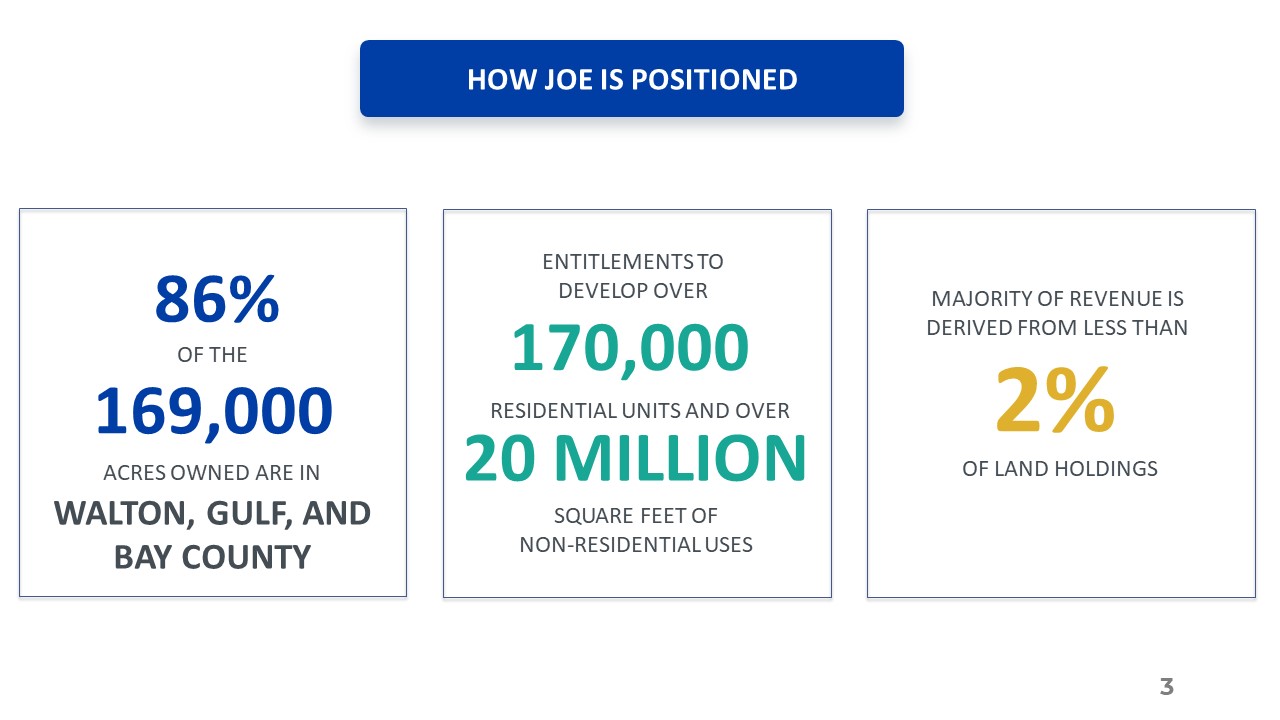 HOW JOE IS POSITIONED

86%
OF THE
169,000
ACRES OWNED ARE IN
WALTON, GULF, AND BAY COUNTY

ENTITLEMENTS TO DEVELOP OVER
170,000
RESIDENTIAL UNITS AND OVER
20 MILLION
SQUARE FEET OF NON-RESIDENTIAL USES

MAJORITY OF REVENUE IS DERIVED FROM LESS THAN
2%
OF LAND HOLDINGS

3